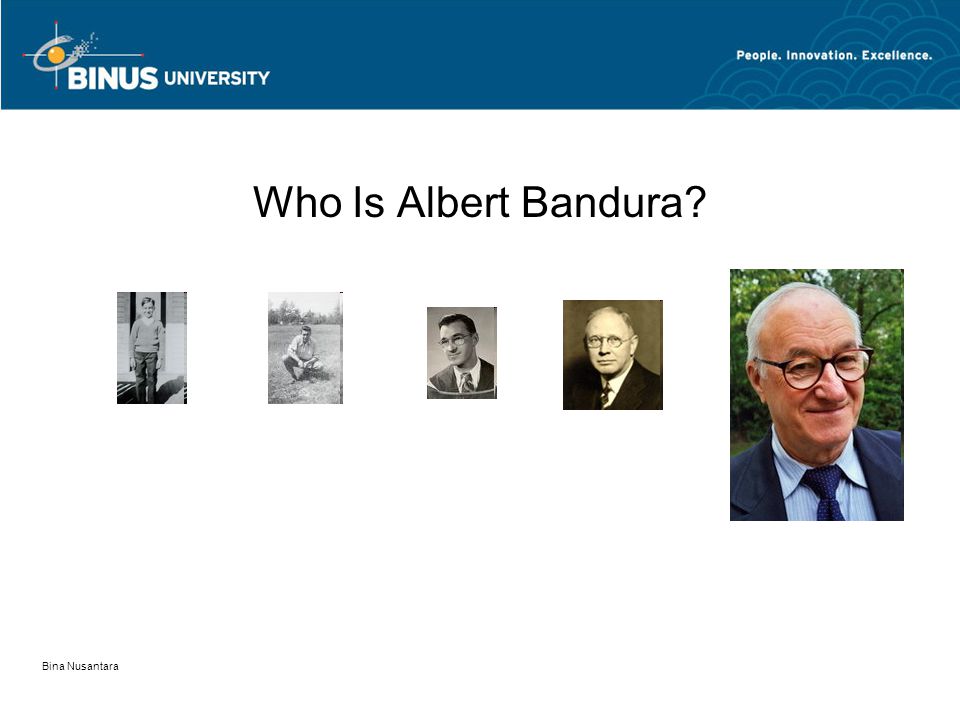 BINUS UNIVERSITY

People. Innovation. Excellence.

Who Is Albert Bandura?

Bina Nusantara